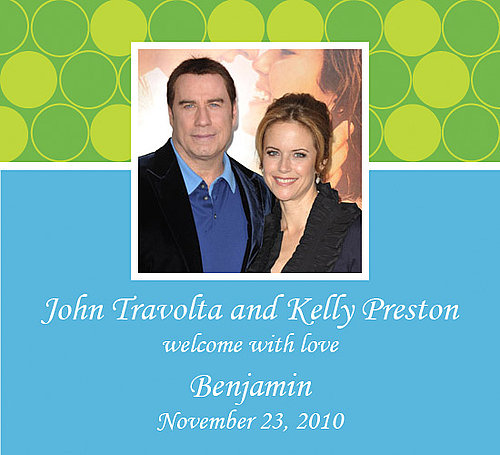 John Travolta and Kelly Preston
welcome with love
Benjamin
November 23, 2010